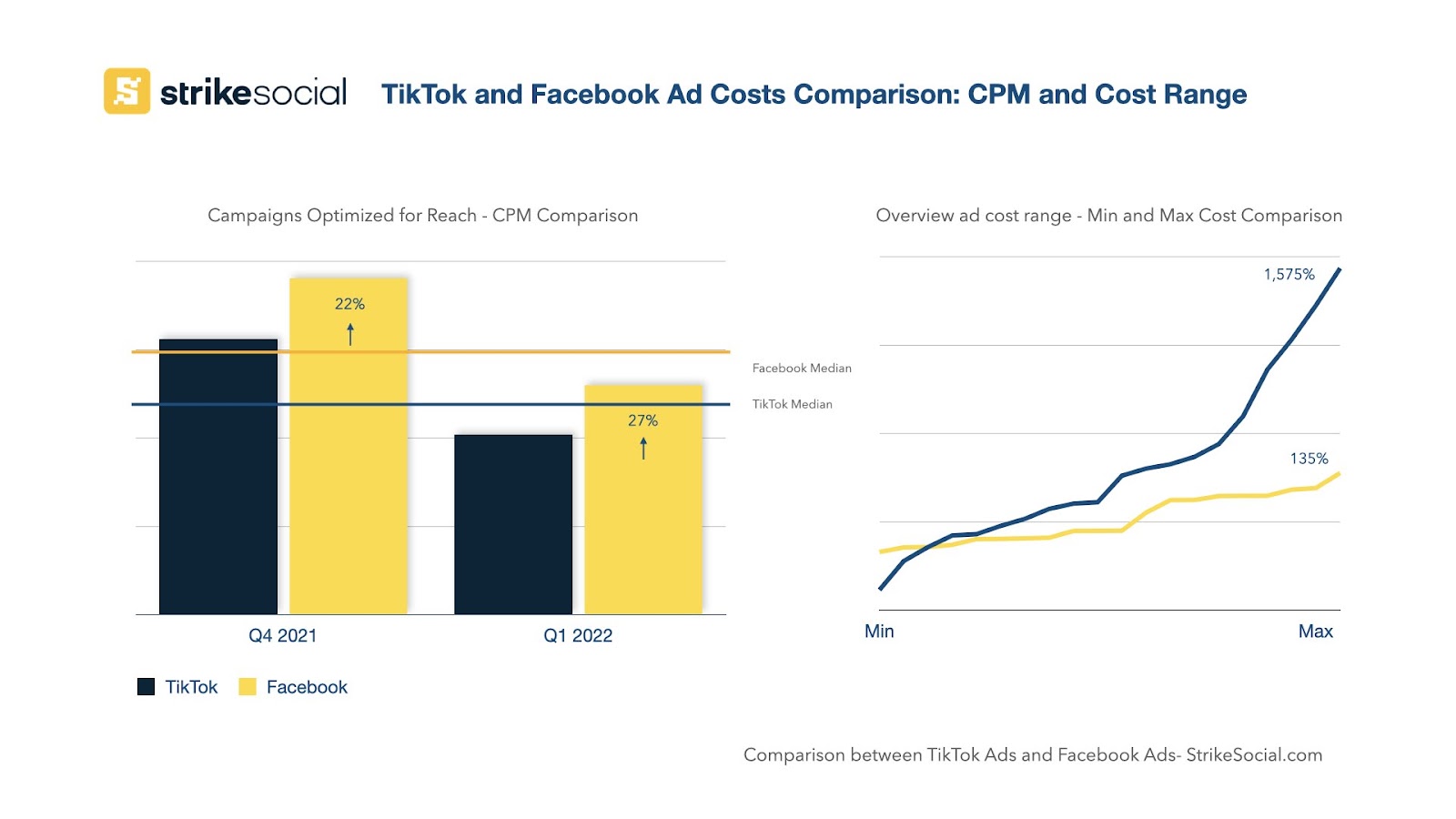 strikesocial TikTok and Facebook Ad Costs Comparison: CPM and Cost Range

Campaigns Optimized for Reach - CPM Comparison

22%

27%

Facebook Median

TikTok Median

Q4 2021

Q1 2022

TikTok Facebook

Overview ad cost range - Min and Max Cost Comparison

1,575%

135%

Min

Max

Comparison between TikTok Ads and Facebook Ads- StrikeSocial.com